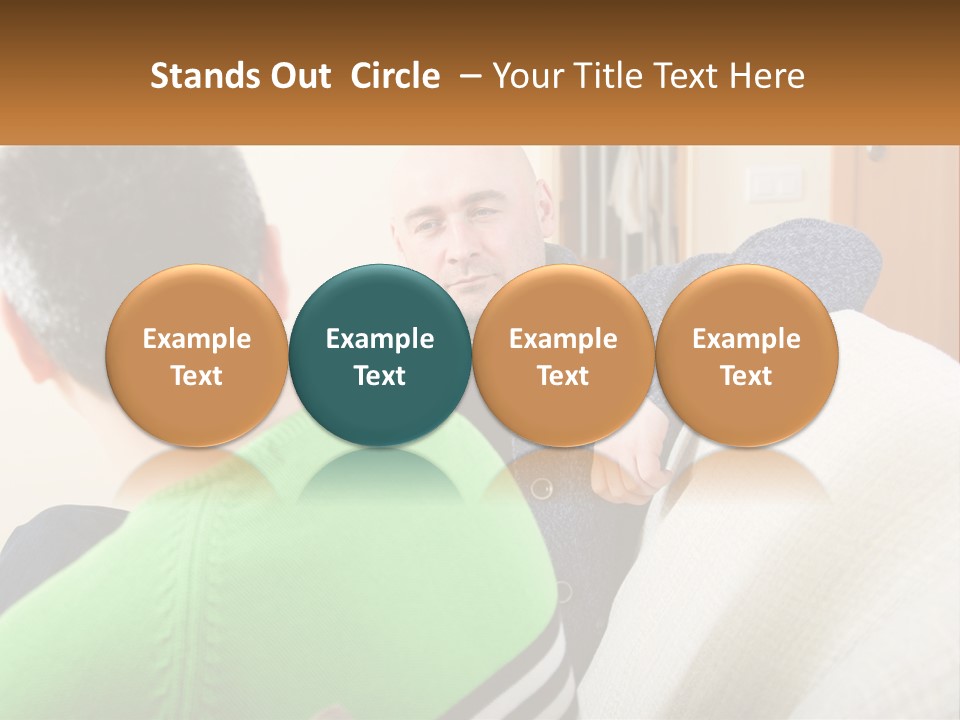 Stands Out Circle – Your Title Text Here

Example Text

Example Text

Example Text

Example Text